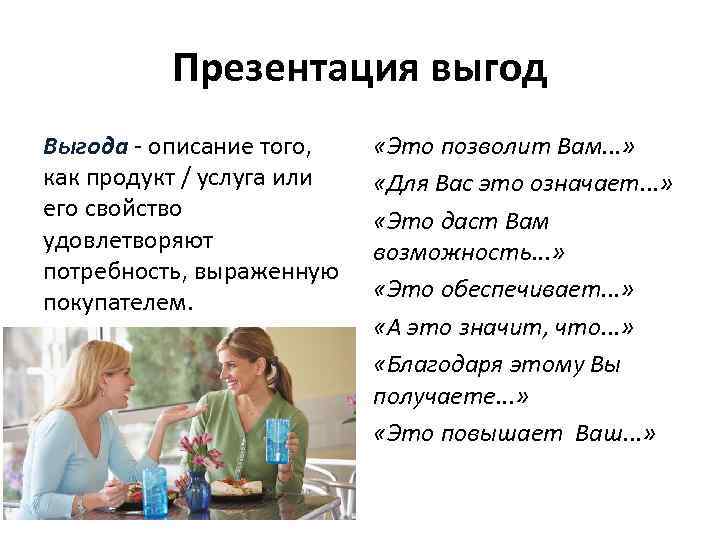 Презентация выгод

Выгода - описание того, как продукт / услуга или его свойство удовлетворяют потребность, выраженную покупателем.

«Это позволит Вам...»

«Для Вас это означает...»

«Это даст Вам возможность...»

«Это обеспечивает...»

«А это значит, что...»

«Благодаря этому Вы получаете...»

«Это повышает Ваш...»